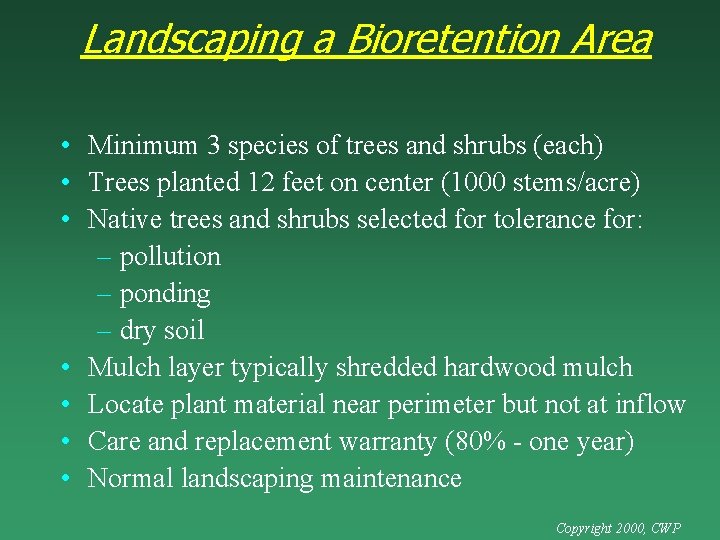 Landscaping a Bioretention Area

• Minimum 3 species of trees and shrubs (each)
• Trees planted 12 feet on center (1000 stems/acre)
• Native trees and shrubs selected for tolerance for:
– pollution
– ponding
– dry soil
• Mulch layer typically shredded hardwood mulch
• Locate plant material near perimeter but not at inflow
• Care and replacement warranty (80% - one year)
• Normal landscaping maintenance

Copyright 2000, CWP